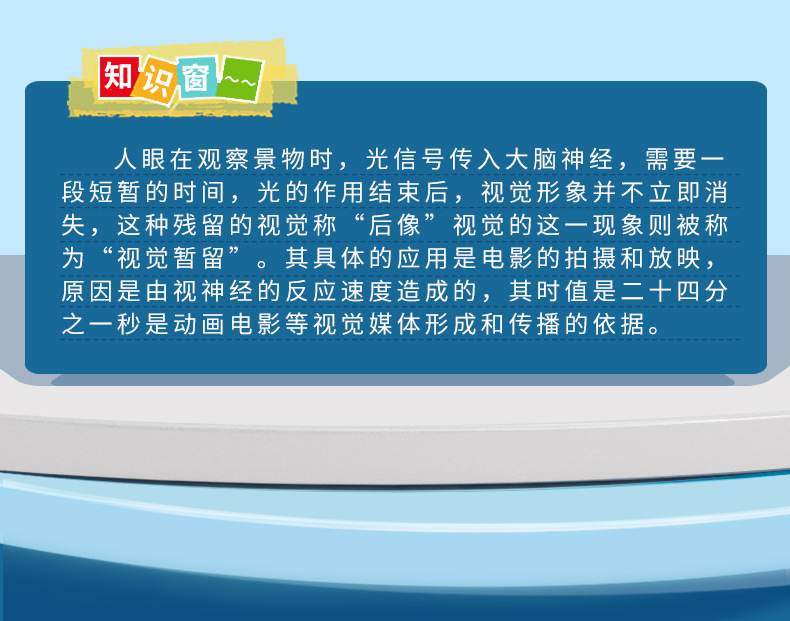 知识窗~~

人眼在观察景物时，光信号传入大脑神经，需要一段短暂的时间，光的作用结束后，视觉形象并不立即消失，这种残留的视觉称“后像”视觉的这一现象则被称为“视觉暂留”。其具体的应用是电影的拍摄和放映，原因是由视神经的反应速度造成的，其时值是二十四分之一秒是动画电影等视觉媒体形成和传播的依据。